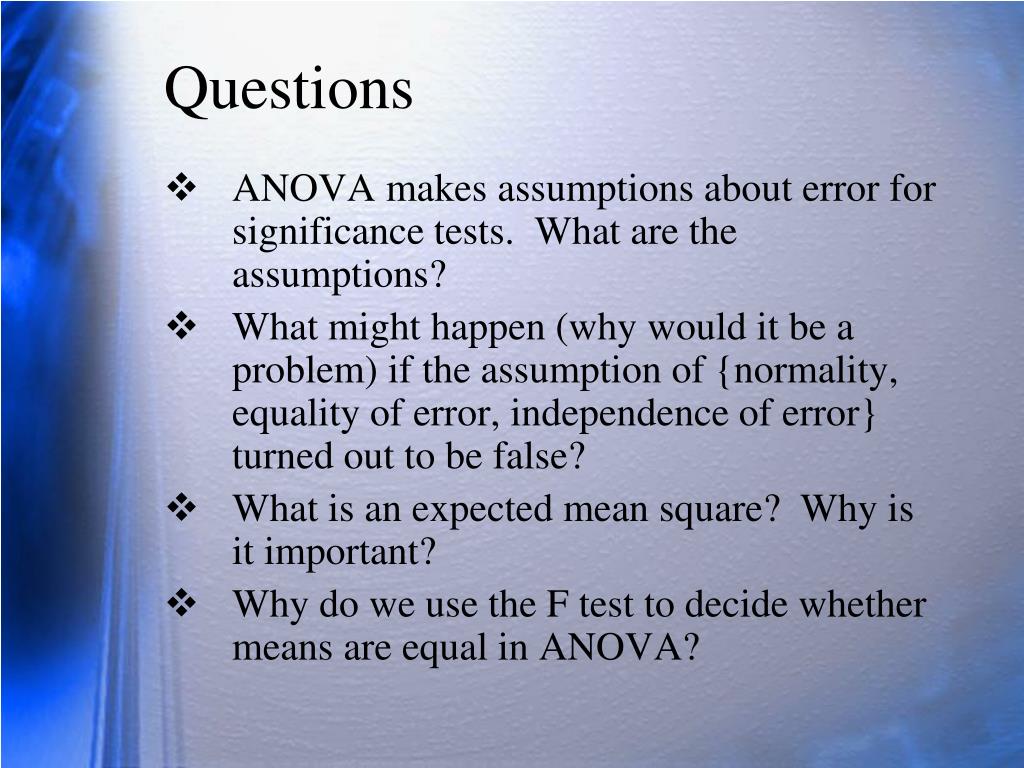 Questions

❖ ANOVA makes assumptions about error for significance tests. What are the assumptions?

❖ What might happen (why would it be a problem) if the assumption of {normality, equality of error, independence of error} turned out to be false?

❖ What is an expected mean square? Why is it important?

❖ Why do we use the F test to decide whether means are equal in ANOVA?